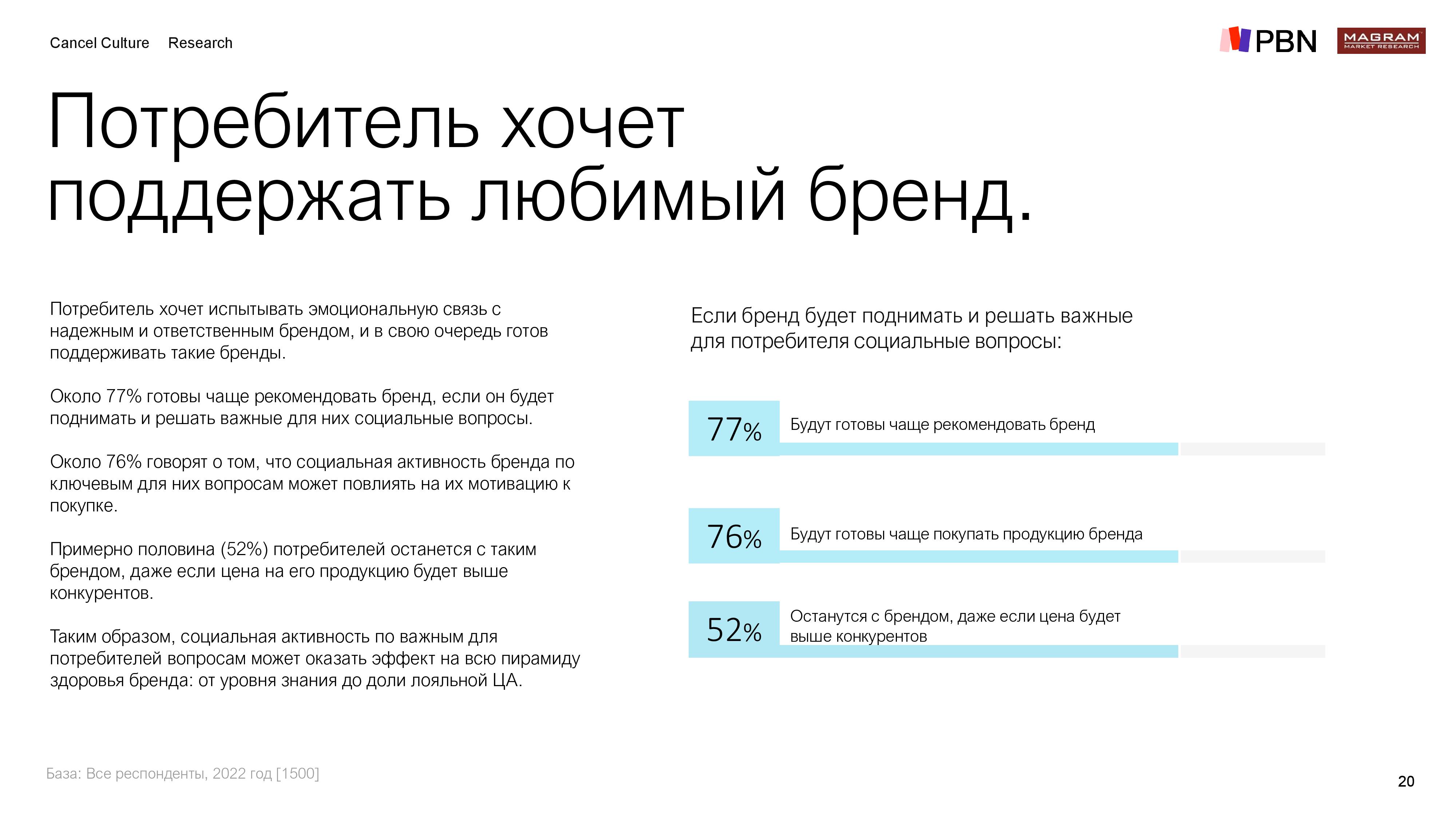 Cancel Culture Research

PBN

MAGRAM MARKET RESEARCH

Потребитель хочет поддержать любимый бренд.

Потребитель хочет испытывать эмоциональную связь с надежным и ответственным брендом, и в свою очередь готов поддерживать такие бренды.

Около 77% готовы чаще рекомендовать бренд, если он будет поднимать и решать важные для них социальные вопросы.

Около 76% говорят о том, что социальная активность бренда по ключевым для них вопросам может повлиять на их мотивацию к покупке.

Примерно половина (52%) потребителей останется с таким брендом, даже если цена на его продукцию будет выше конкурентов.

Таким образом, социальная активность по важным для потребителей вопросам может оказать эффект на всю пирамиду здоровья бренда: от уровня знания до доли лояльной ЦА.

Если бренд будет поднимать и решать важные для потребителя социальные вопросы:

77% Будут готовы чаще рекомендовать бренд

76% Будут готовы чаще покупать продукцию бренда

52% Останутся с брендом, даже если цена будет выше конкурентов

База: Все респонденты, 2022 год [1500]

20